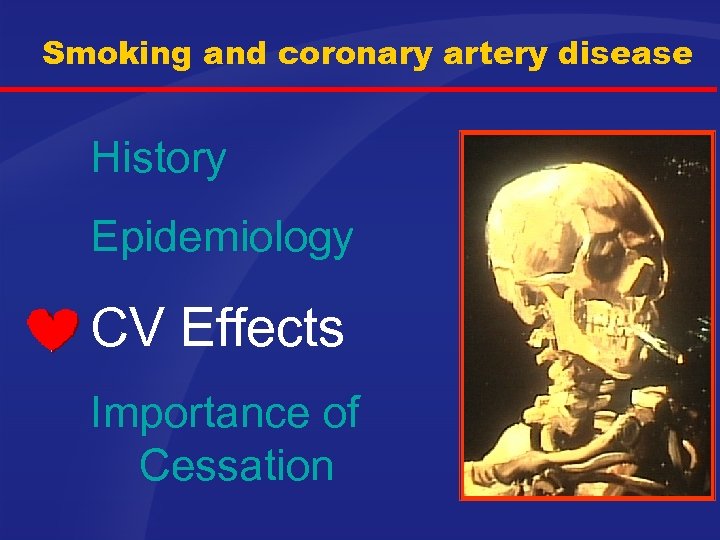 Smoking and coronary artery disease

History

Epidemiology

CV Effects

Importance of Cessation